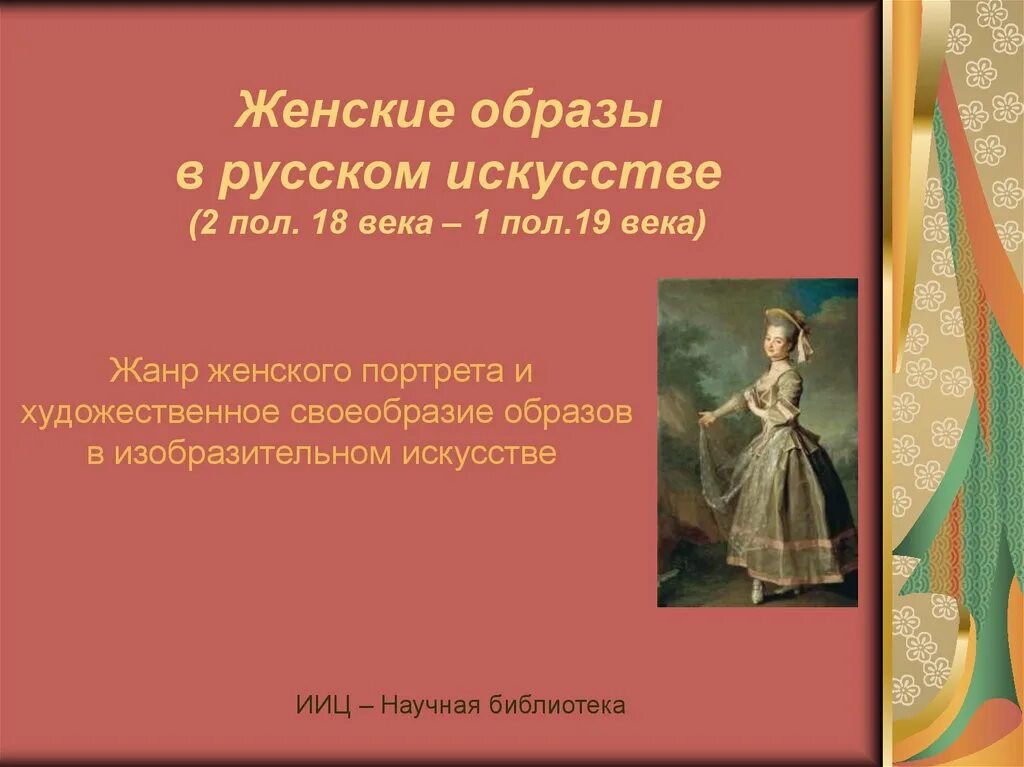 Женские образы
в русском искусстве
(2 пол. 18 века – 1 пол.19 века)

Жанр женского портрета и художественное своеобразие образов в изобразительном искусстве

ИИЦ – Научная библиотека